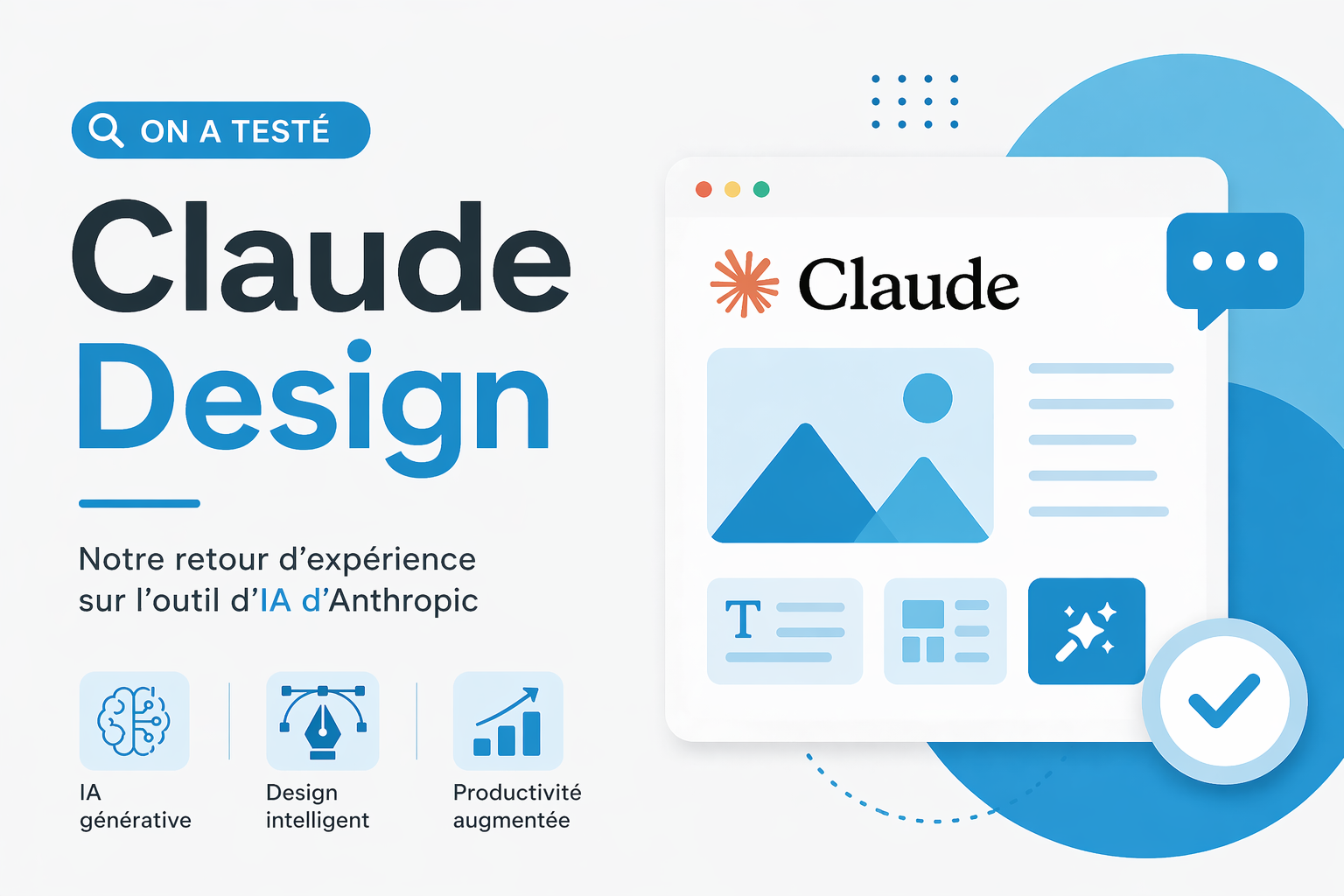 ON A TESTÉ

Claude
Design

Notre retour d'expérience sur l'outil d'IA d'Anthropic

IA générative

Design intelligent

Productivité augmentée

Claude

T